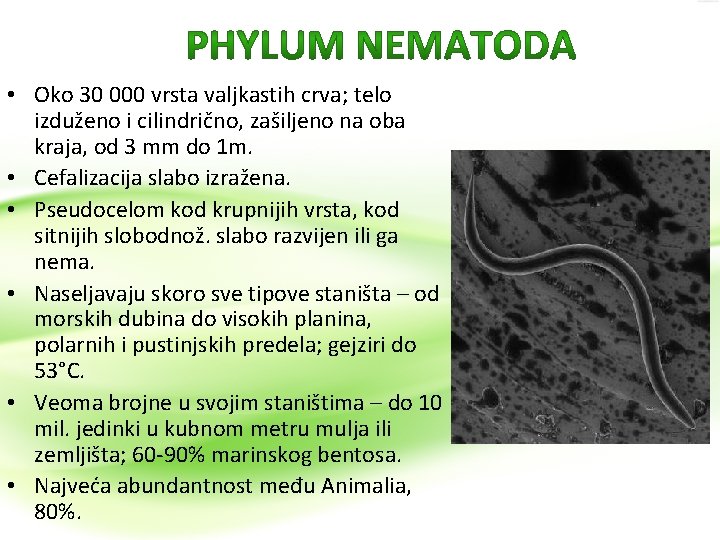 PHYLUM NEMATODA

• Oko 30 000 vrsta valjkastih crva; telo izduženo i cilindrično, zašiljeno na oba kraja, od 3 mm do 1m.
• Cefalizacija slabo izražena.
• Pseudocelom kod krupnijih vrsta, kod sitnijih slobodnož. slabo razvijen ili ga nema.
• Naseljavaju skoro sve tipove staništa – od morskih dubina do visokih planina, polarnih i pustinjskih predela; gejziri do 53°C.
• Veoma brojne u svojim staništima – do 10 mil. jedinki u kubnom metru mulja ili zemljišta; 60-90% marinskog bentosa.
• Najveća abundantnost među Animalia, 80%.